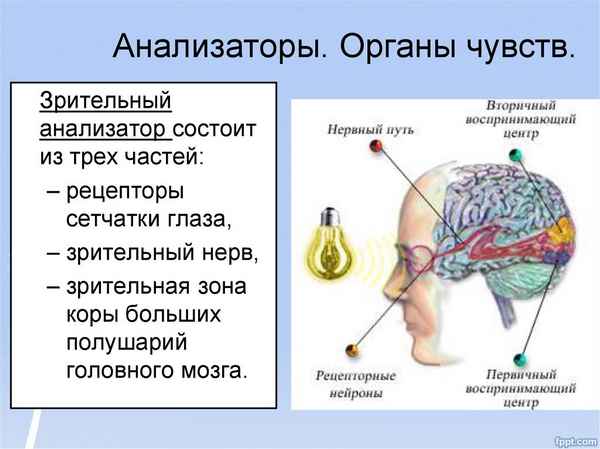 Анализаторы. Органы чувств.

Зрительный анализатор состоит из трех частей:
– рецепторы сетчатки глаза,
– зрительный нерв,
– зрительная зона коры больших полушарий головного мозга.

Нервный путь

Вторичный воспринимающий центр

Рецепторные нейроны

Первичный воспринимающий центр

fppt.com